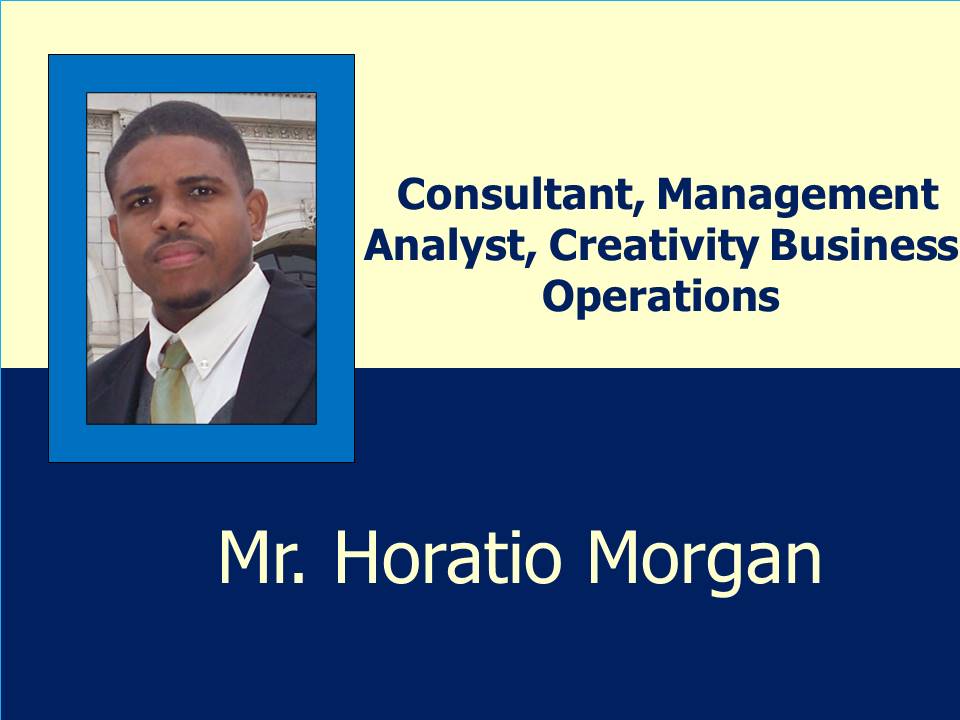 Consultant, Management Analyst, Creativity Business Operations

Mr. Horatio Morgan